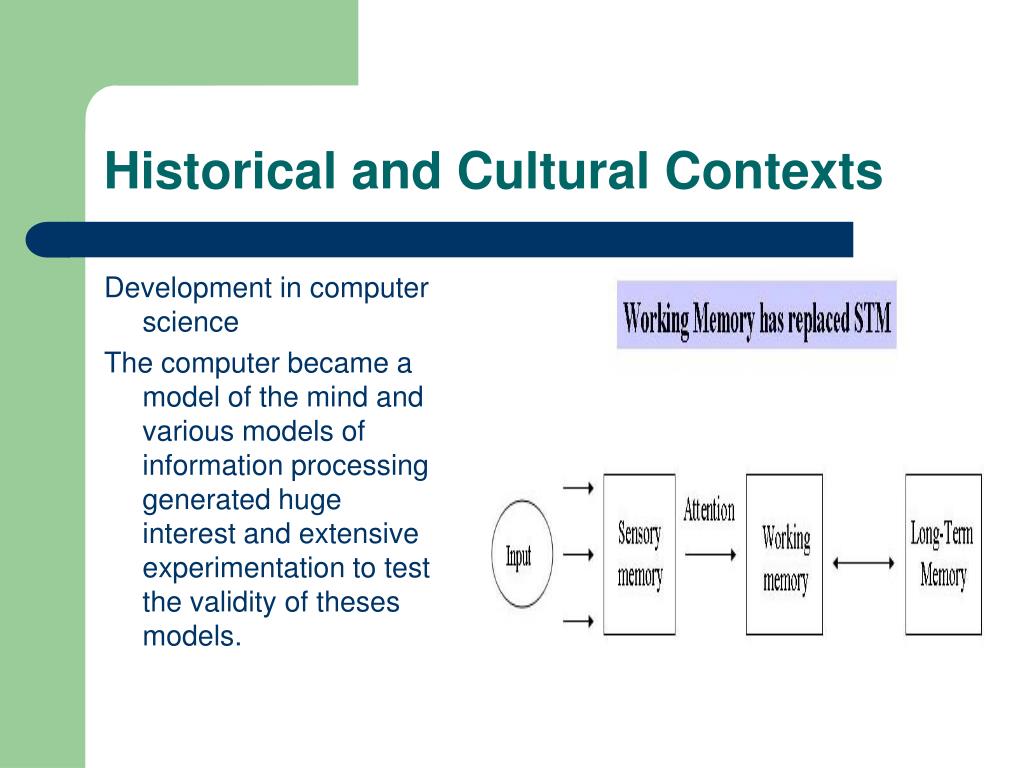 Historical and Cultural Contexts

Development in computer science

The computer became a model of the mind and various models of information processing generated huge interest and extensive experimentation to test the validity of theses models.

Working Memory has replaced STM

Input

Sensory memory

Attention

Working memory

Long-Term Memory